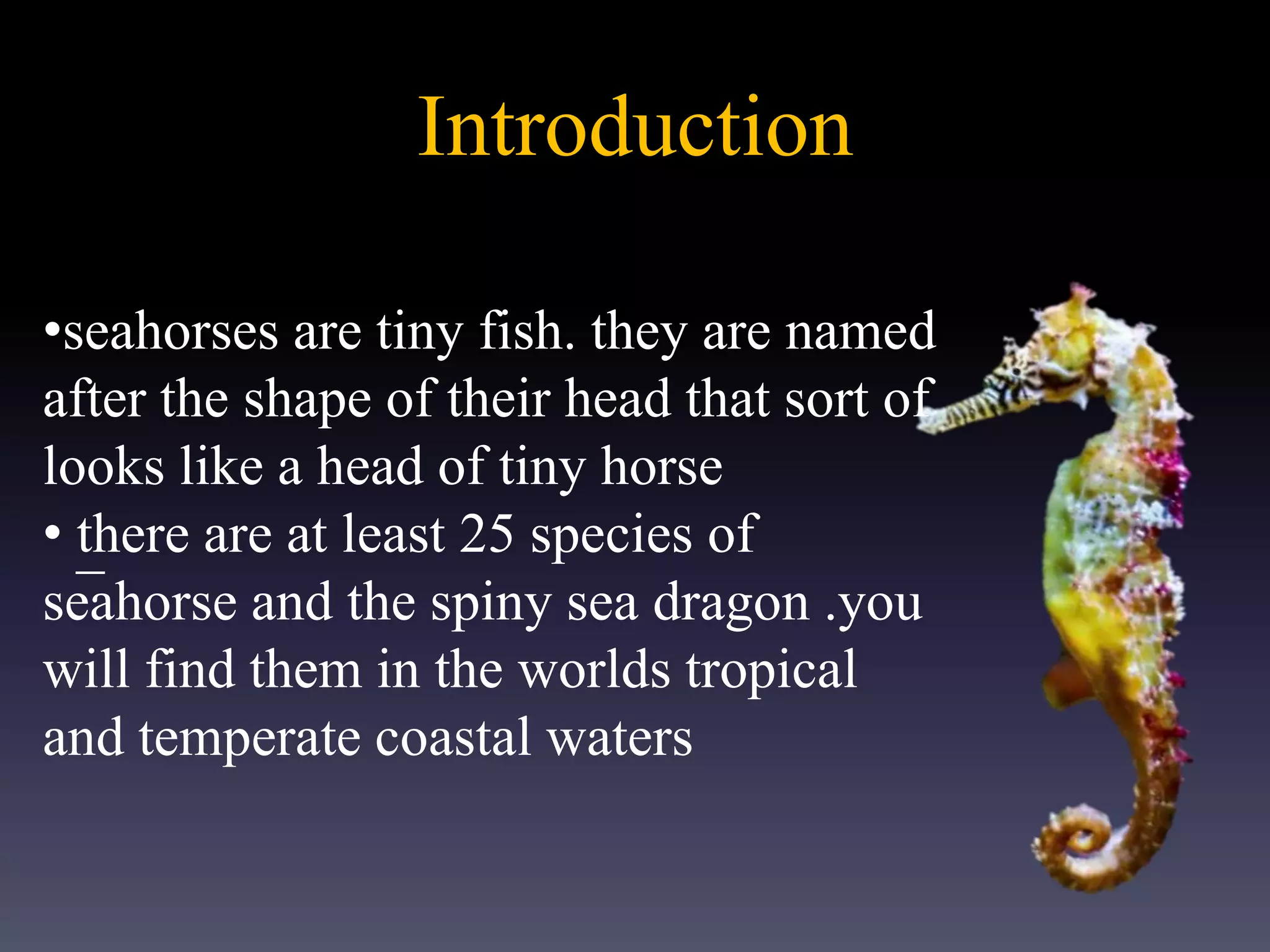 Introduction

•seahorses are tiny fish. they are named after the shape of their head that sort of looks like a head of tiny horse
• there are at least 25 species of seahorse and the spiny sea dragon .you will find them in the worlds tropical and temperate coastal waters